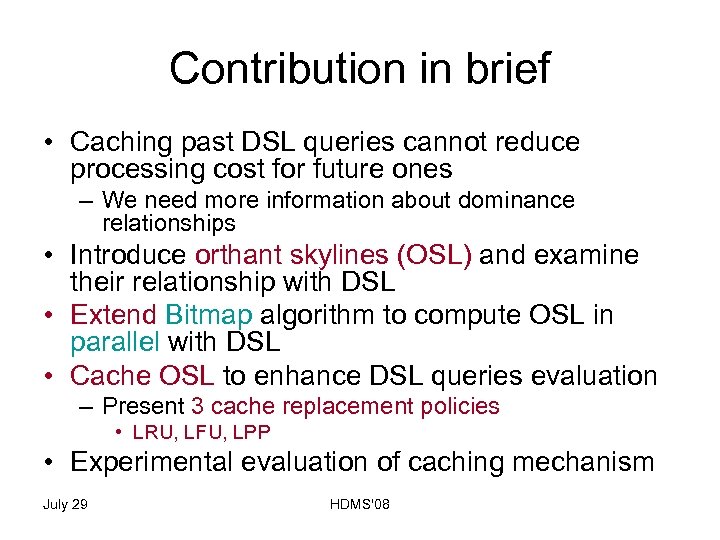 Contribution in brief

• Caching past DSL queries cannot reduce processing cost for future ones
  – We need more information about dominance relationships
• Introduce orthant skylines (OSL) and examine their relationship with DSL
• Extend Bitmap algorithm to compute OSL in parallel with DSL
• Cache OSL to enhance DSL queries evaluation
  – Present 3 cache replacement policies
    • LRU, LFU, LPP
• Experimental evaluation of caching mechanism

July 29

HDMS'08